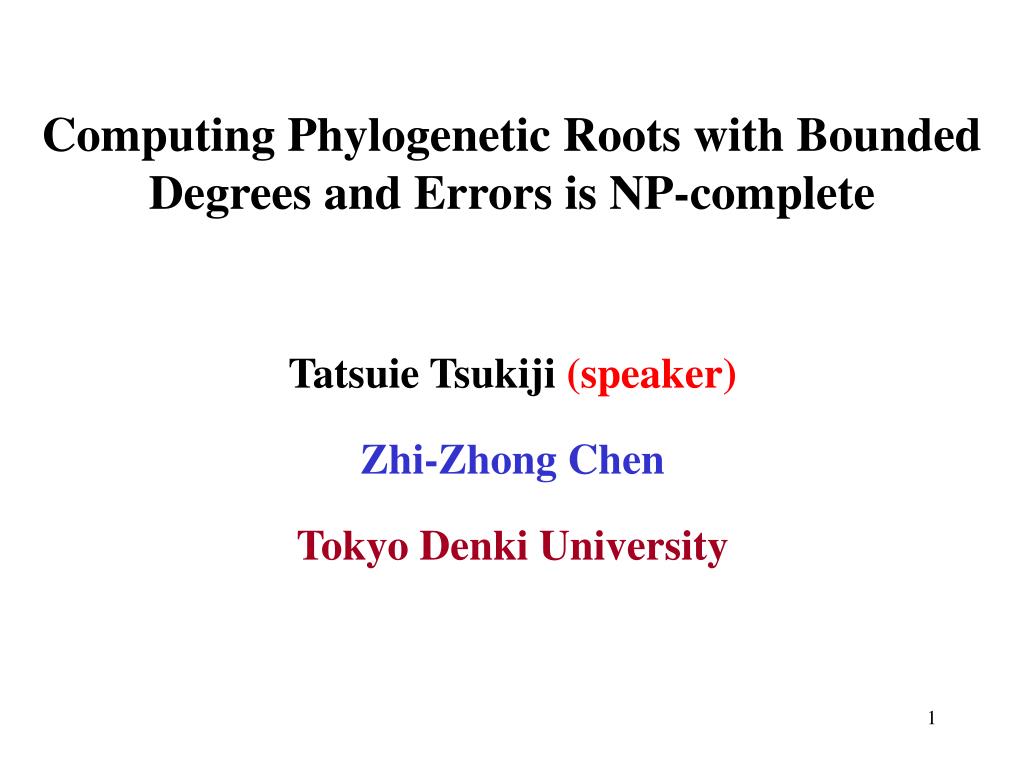 Computing Phylogenetic Roots with Bounded Degrees and Errors is NP-complete

Tatsuie Tsukiji (speaker)

Zhi-Zhong Chen

Tokyo Denki University

1